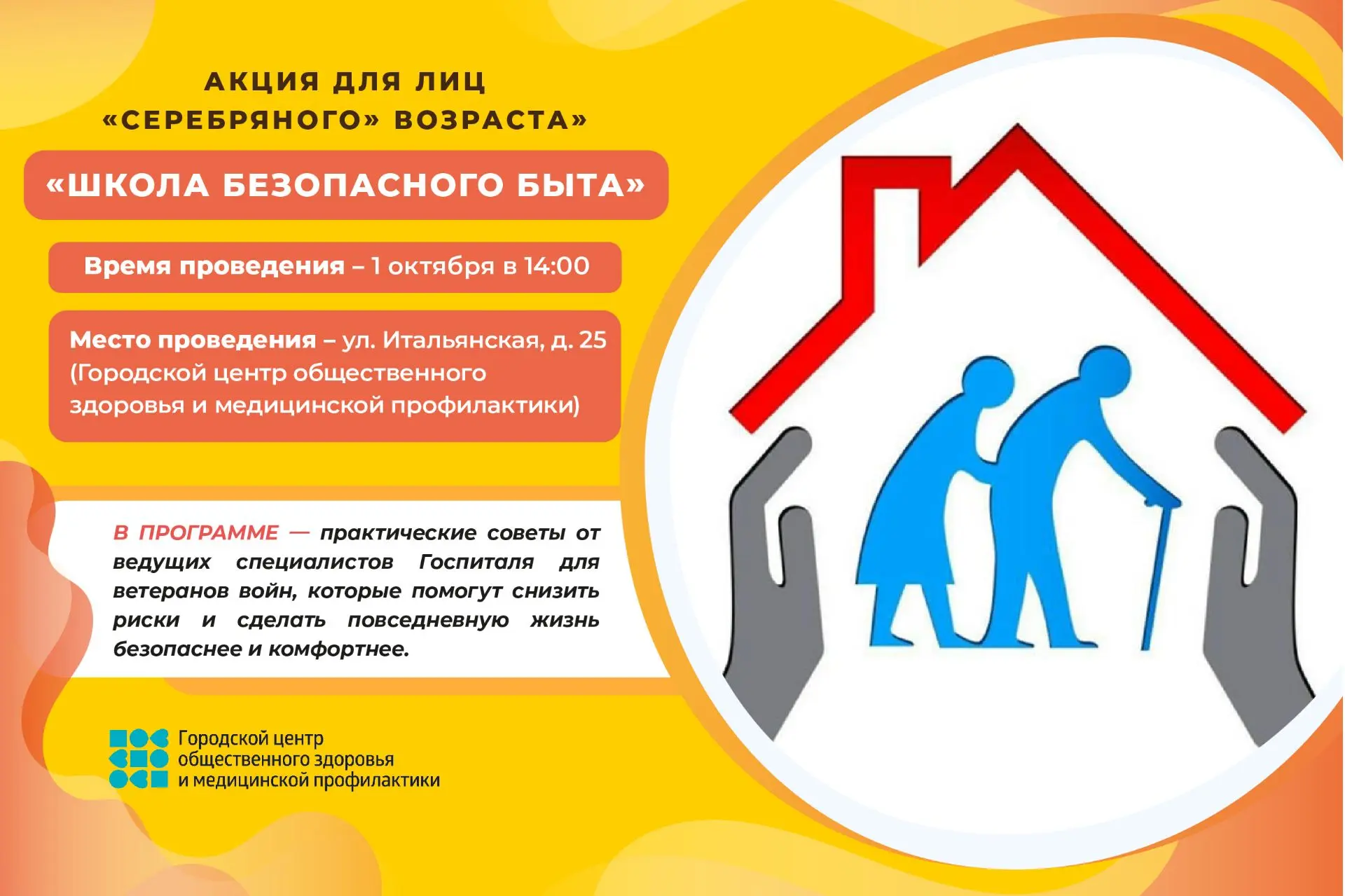 АКЦИЯ ДЛЯ ЛИЦ
«СЕРЕБРЯНОГО» ВОЗРАСТА»

«ШКОЛА БЕЗОПАСНОГО БЫТА»

Время проведения – 1 октября в 14:00

Место проведения – ул. Итальянская, д. 25 (Городской центр общественного здоровья и медицинской профилактики)

В ПРОГРАММЕ — практические советы от ведущих специалистов Госпиталя для ветеранов войн, которые помогут снизить риски и сделать повседневную жизнь безопаснее и комфортнее.

Городской центр
общественного здоровья
и медицинской профилактики